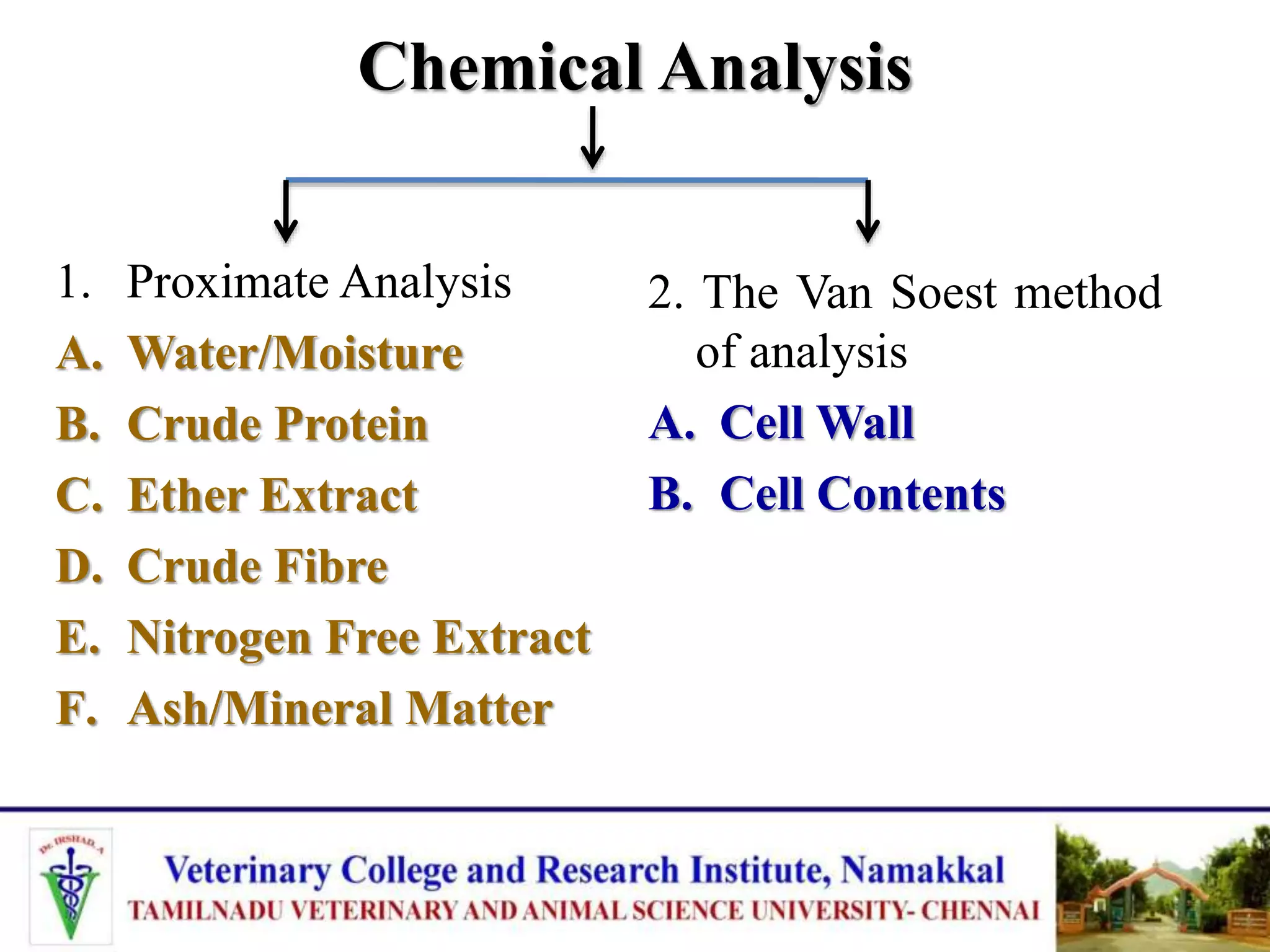 Chemical Analysis

1. Proximate Analysis

A. Water/Moisture

B. Crude Protein

C. Ether Extract

D. Crude Fibre

E. Nitrogen Free Extract

F. Ash/Mineral Matter

2. The Van Soest method of analysis

A. Cell Wall

B. Cell Contents

Dr. IRSHAD. A

Veterinary College and Research Institute, Namakkal

TAMILNADU VETERINARY AND ANIMAL SCIENCE UNIVERSITY- CHENNAI